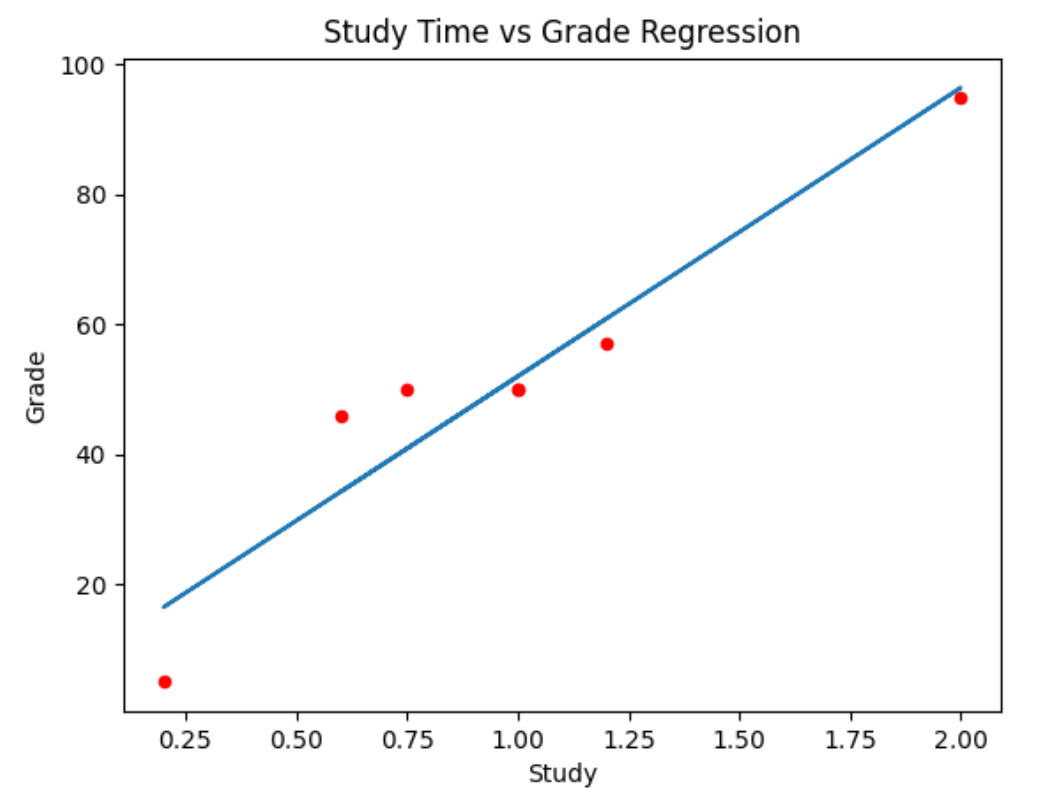 Study Time vs Grade Regression

Grade

100
80
60
40
20

0.25
0.50
0.75
1.00
1.25
1.50
1.75
2.00

Study